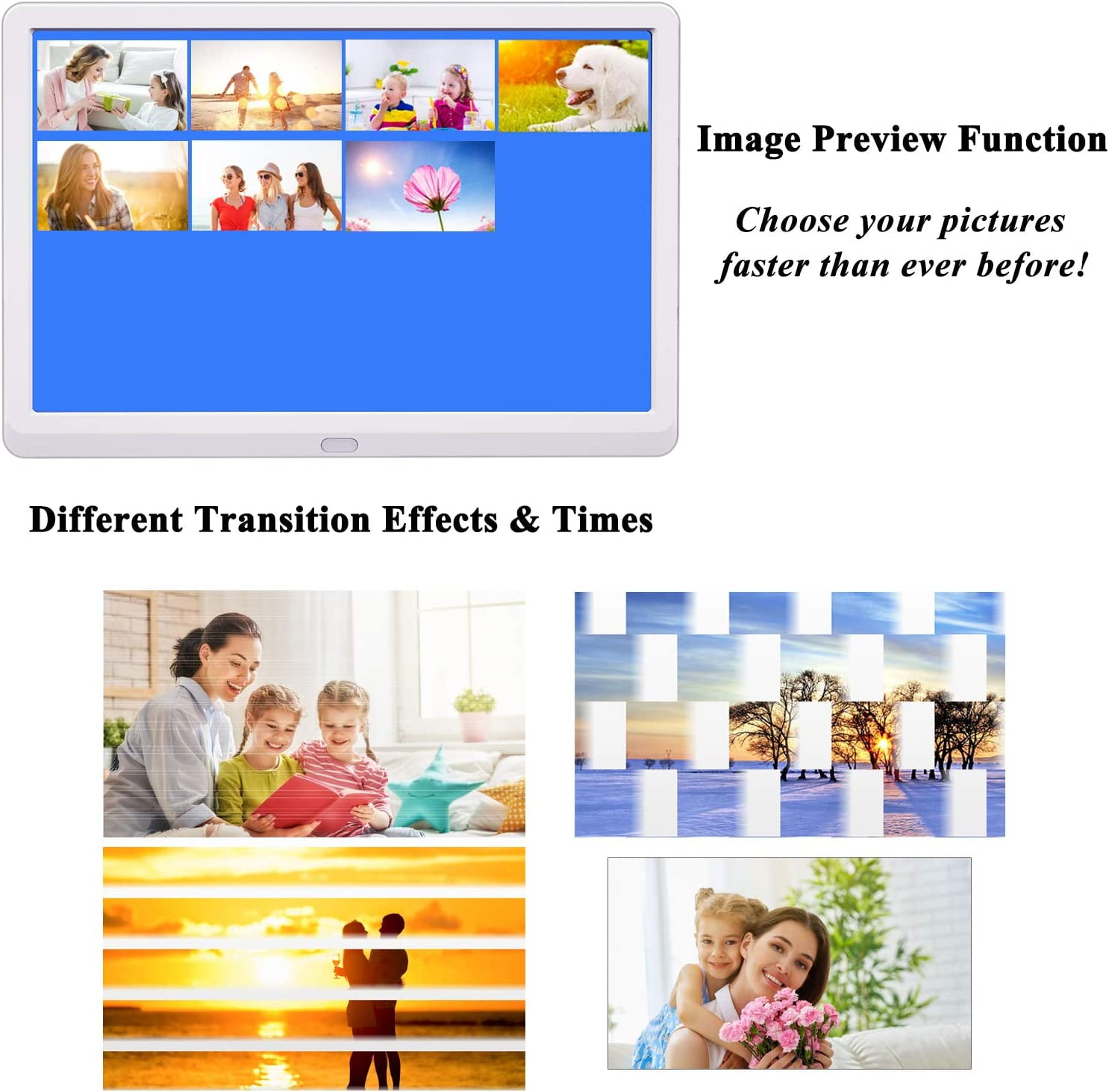 Image Preview Function

Choose your pictures faster than ever before!

Different Transition Effects & Times